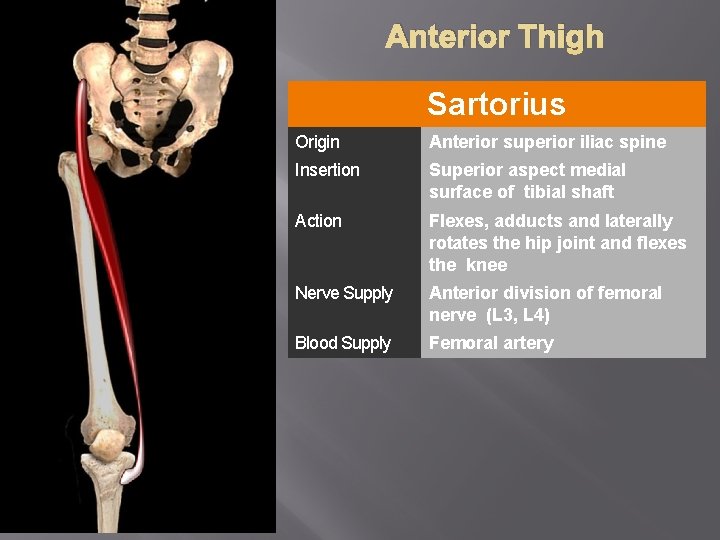 Anterior Thigh

| Sartorius | |
|---|---|
| Origin | Anterior superior iliac spine |
| Insertion | Superior aspect medial surface of tibial shaft |
| Action | Flexes, adducts and laterally rotates the hip joint and flexes the knee |
| Nerve Supply | Anterior division of femoral nerve (L3, L4) |
| Blood Supply | Femoral artery |